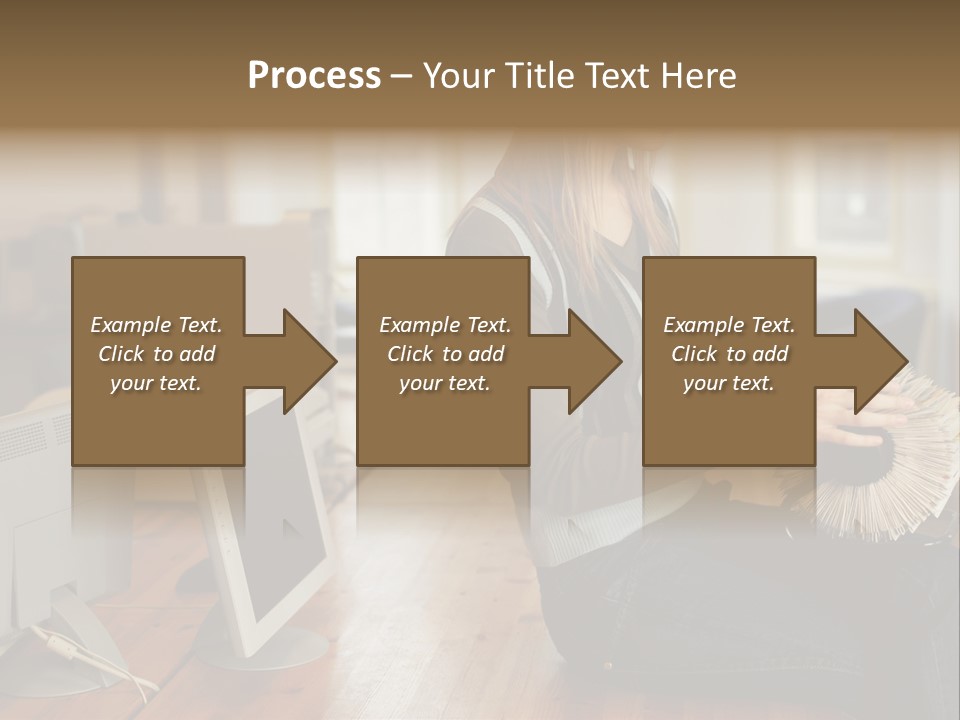 Process – Your Title Text Here

Example Text. Click to add your text.

Example Text. Click to add your text.

Example Text. Click to add your text.